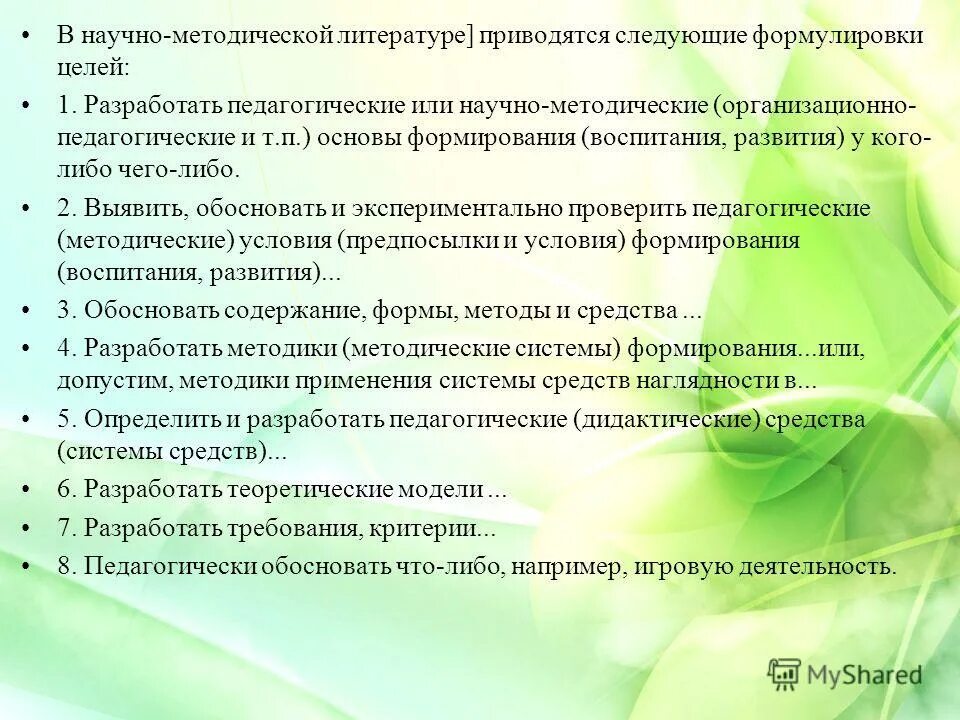 • В научно-методической литературе] приводятся следующие формулировки целей:

• 1. Разработать педагогические или научно-методические (организационно-педагогические и т.п.) основы формирования (воспитания, развития) у кого-либо чего-либо.

• 2. Выявить, обосновать и экспериментально проверить педагогические (методические) условия (предпосылки и условия) формирования (воспитания, развития)...

• 3. Обосновать содержание, формы, методы и средства ...

• 4. Разработать методики (методические системы) формирования...или, допустим, методики применения системы средств наглядности в...

• 5. Определить и разработать педагогические (дидактические) средства (системы средств)...

• 6. Разработать теоретические модели ...

• 7. Разработать требования, критерии...

• 8. Педагогически обосновать что-либо, например, игровую деятельность.

MyShared